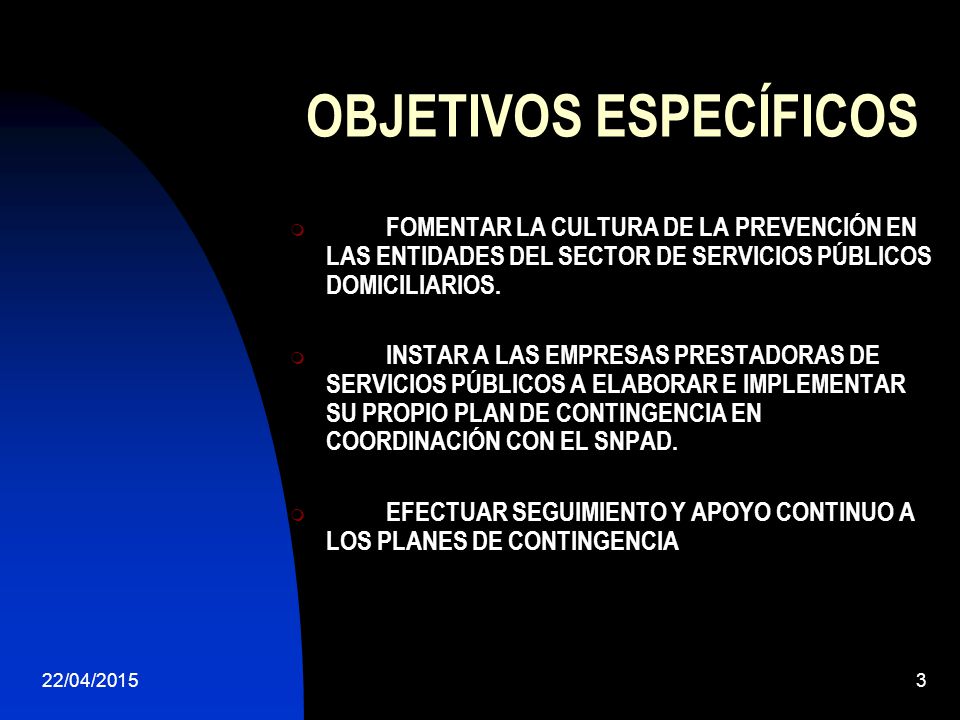 OBJETIVOS ESPECÍFICOS

FOMENTAR LA CULTURA DE LA PREVENCIÓN EN LAS ENTIDADES DEL SECTOR DE SERVICIOS PÚBLICOS DOMICILIARIOS.

INSTAR A LAS EMPRESAS PRESTADORAS DE SERVICIOS PÚBLICOS A ELABORAR E IMPLEMENTAR SU PROPIO PLAN DE CONTINGENCIA EN COORDINACIÓN CON EL SNPAD.

EFECTUAR SEGUIMIENTO Y APOYO CONTINUO A LOS PLANES DE CONTINGENCIA

22/04/2015

3